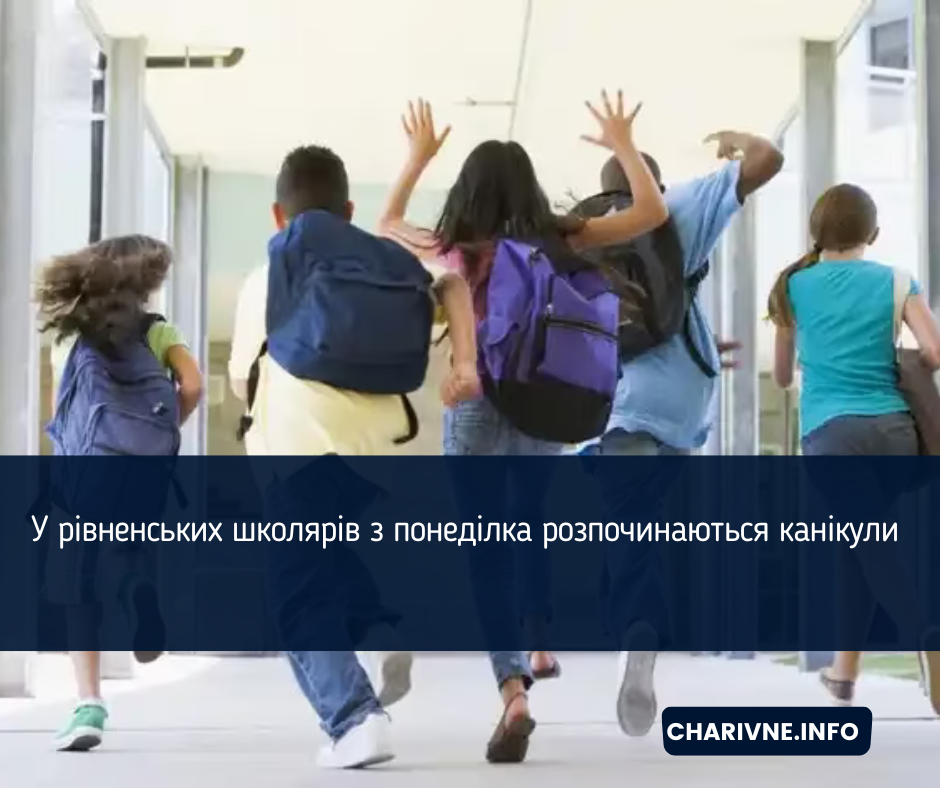 У рівненських школярів з понеділка розпочинаються канікули

CHARIVNE.INFO